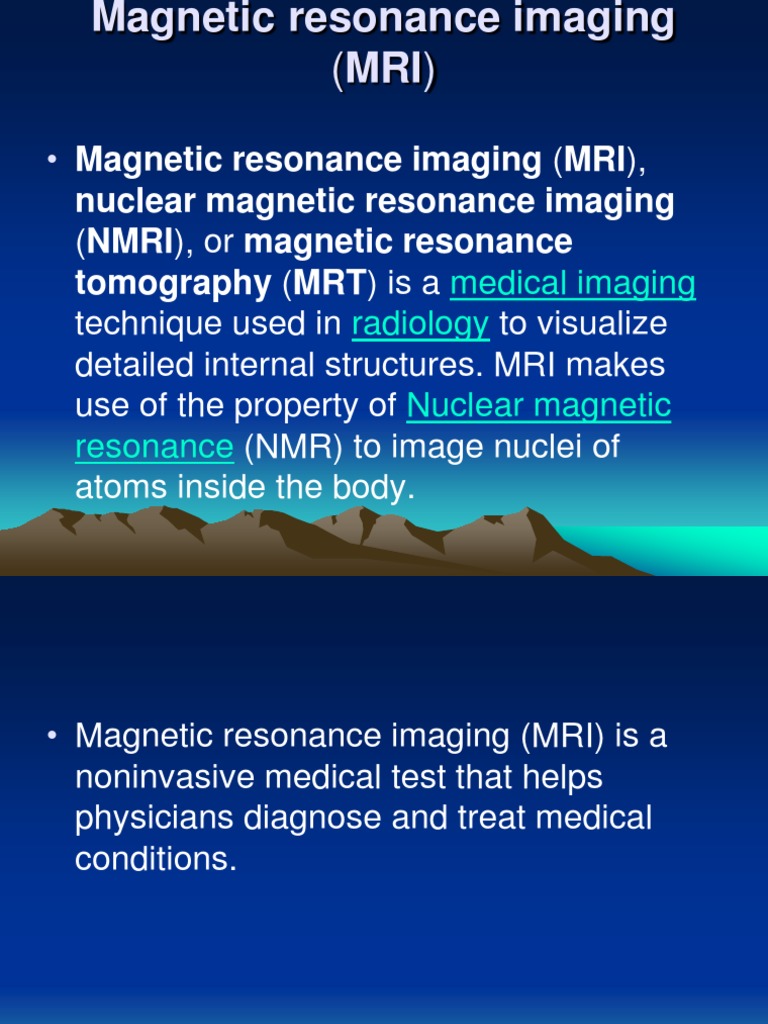 Magnetic resonance imaging (MRI)

• Magnetic resonance imaging (MRI), nuclear magnetic resonance imaging (NMRI), or magnetic resonance tomography (MRT) is a medical imaging technique used in radiology to visualize detailed internal structures. MRI makes use of the property of Nuclear magnetic resonance (NMR) to image nuclei of atoms inside the body.

• Magnetic resonance imaging (MRI) is a noninvasive medical test that helps physicians diagnose and treat medical conditions.